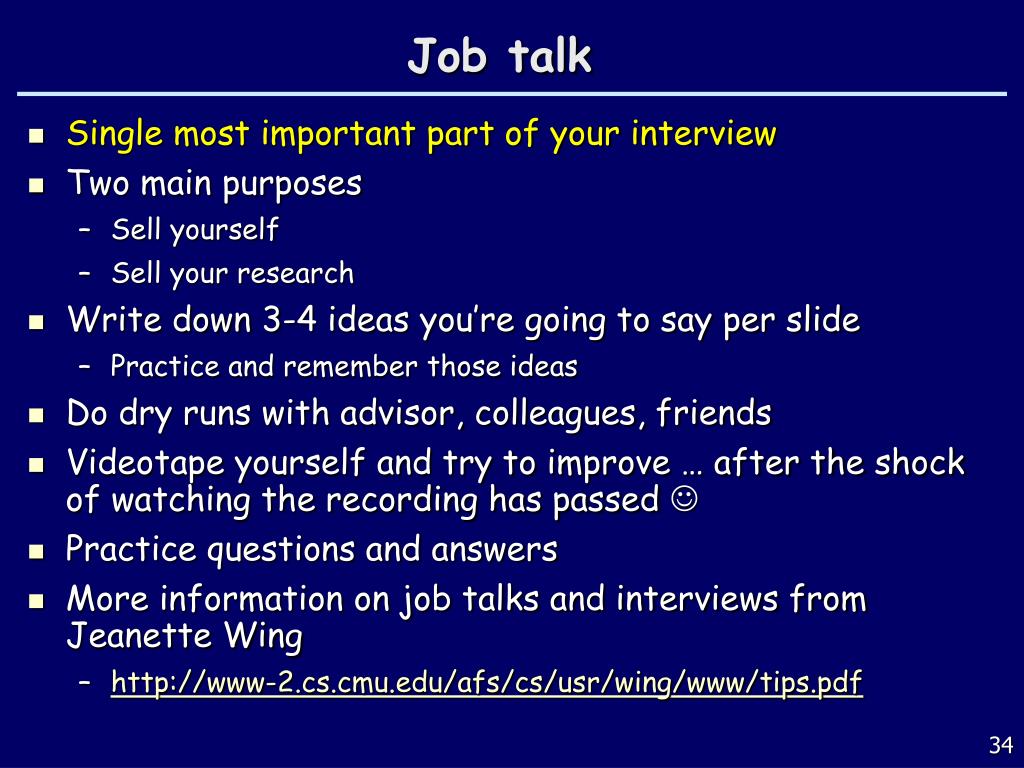 Job talk

- Single most important part of your interview
- Two main purposes
  – Sell yourself
  – Sell your research
- Write down 3-4 ideas you're going to say per slide
  – Practice and remember those ideas
- Do dry runs with advisor, colleagues, friends
- Videotape yourself and try to improve … after the shock of watching the recording has passed ☺
- Practice questions and answers
- More information on job talks and interviews from Jeanette Wing
  – http://www-2.cs.cmu.edu/afs/cs/usr/wing/www/tips.pdf

34